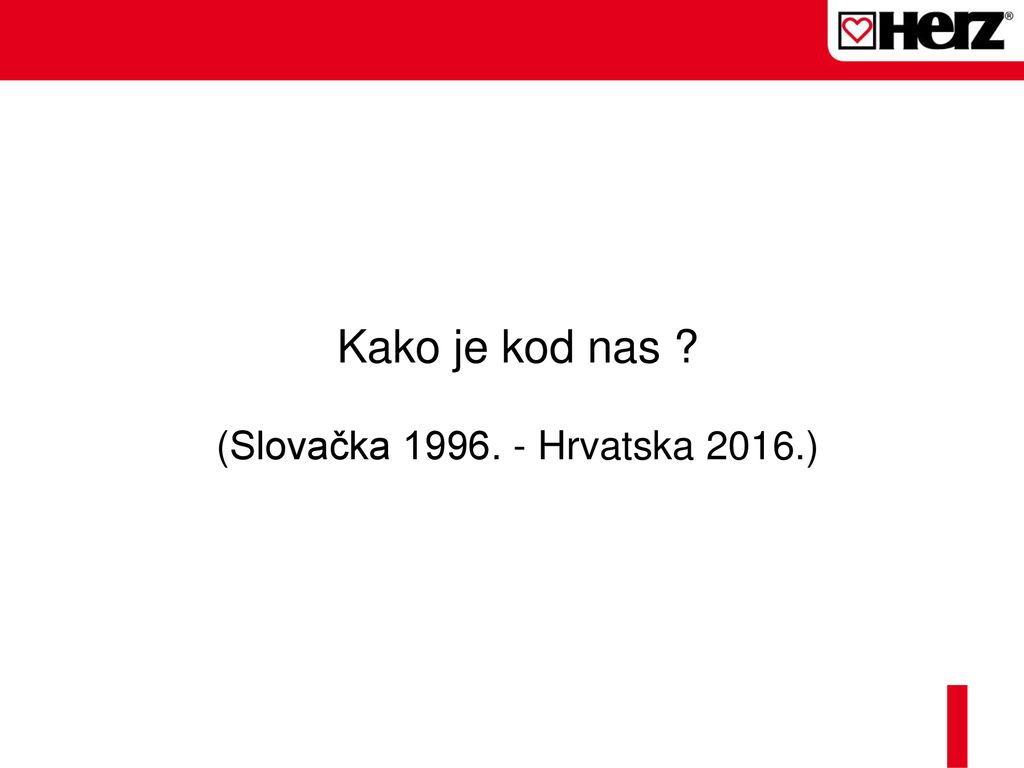 HERZ®

Kako je kod nas ?

(Slovačka 1996. - Hrvatska 2016.)